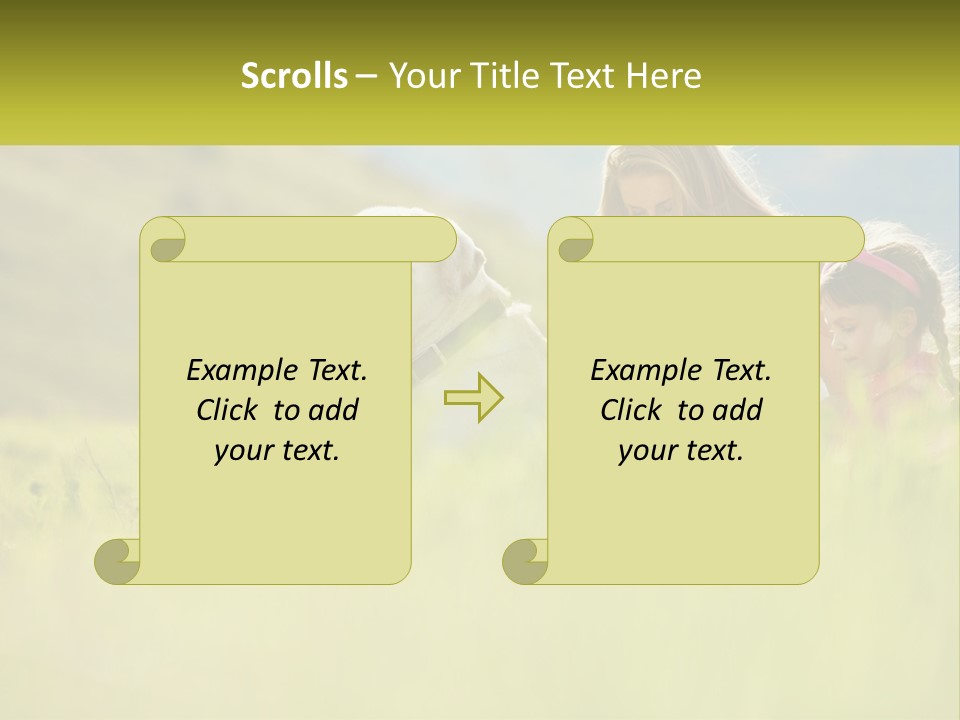 Scrolls – Your Title Text Here

Example Text. Click to add your text.

Example Text. Click to add your text.